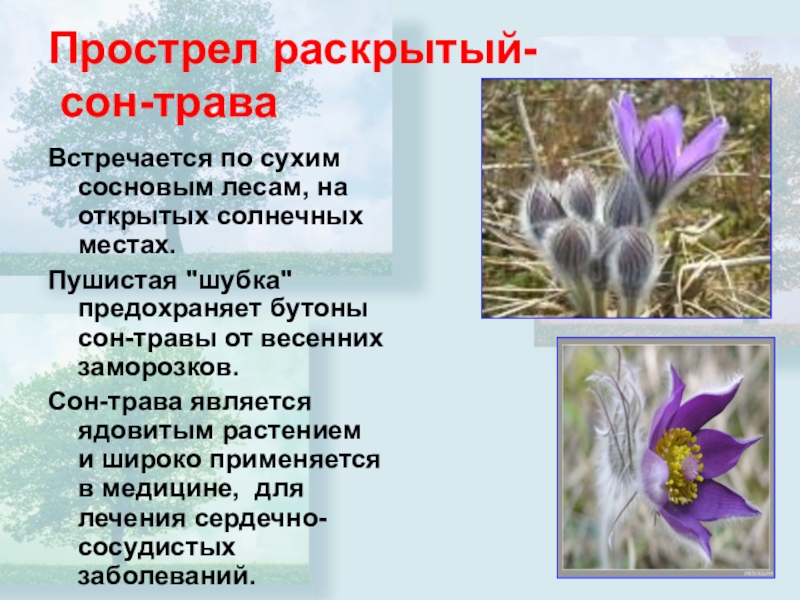 Прострел раскрытый- сон-трава

Встречается по сухим сосновым лесам, на открытых солнечных местах.

Пушистая "шубка" предохраняет бутоны сон-травы от весенних заморозков.

Сон-трава является ядовитым растением и широко применяется в медицине, для лечения сердечно-сосудистых заболеваний.